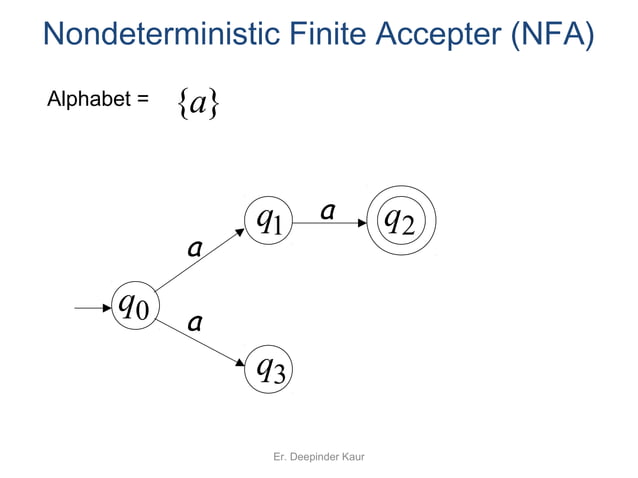 Nondeterministic Finite Accepter (NFA)

Alphabet = $\{a\}$

$q_1$ $a$ $q_2$

$a$

$q_0$

$a$

$q_3$

Er. Deepinder Kaur